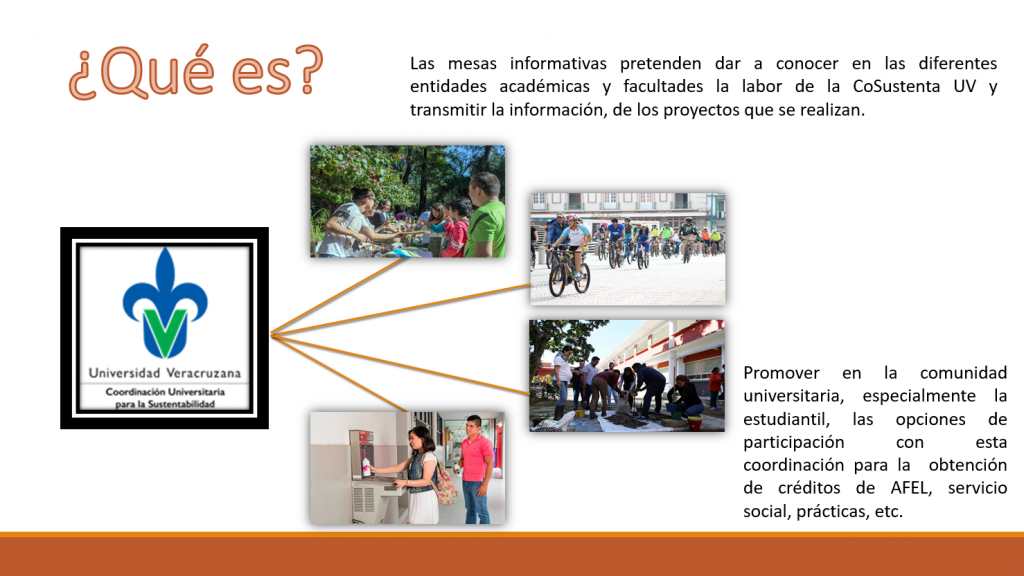 ¿Qué es?

Las mesas informativas pretenden dar a conocer en las diferentes entidades académicas y facultades la labor de la CoSustenta UV y transmitir la información, de los proyectos que se realizan.

Universidad Veracruzana
Coordinación Universitaria para la Sustentabilidad

Promover en la comunidad universitaria, especialmente la estudiantil, las opciones de participación con esta coordinación para la obtención de créditos de AFEL, servicio social, prácticas, etc.